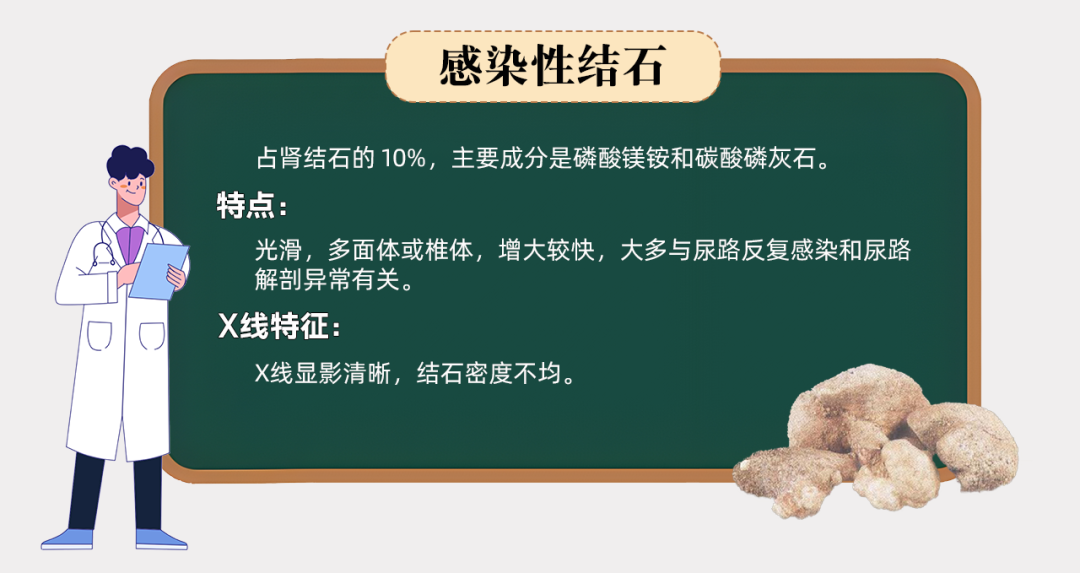 感染性结石

占肾结石的 10%，主要成分是磷酸镁铵和碳酸磷灰石。

特点：

光滑，多面体或椎体，增大较快，大多与尿路反复感染和尿路解剖异常有关。

X线特征：

X线显影清晰，结石密度不均。